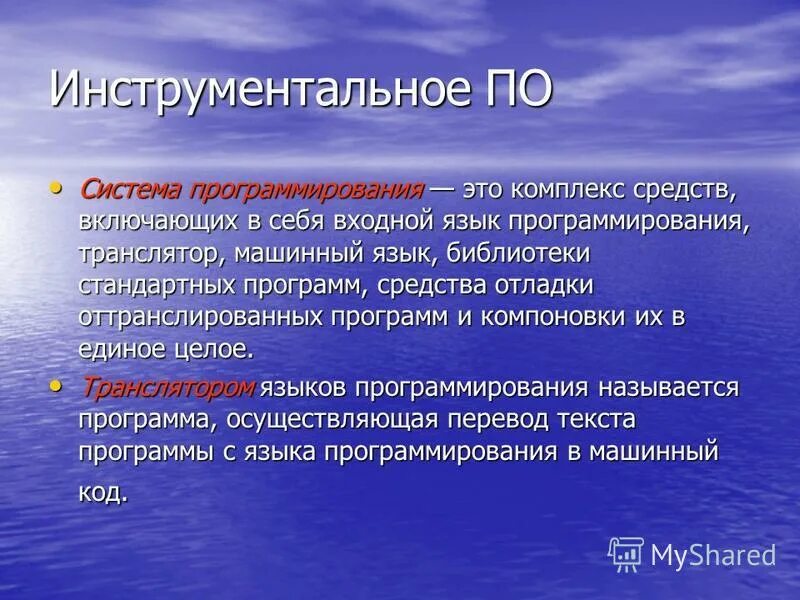 Инструментальное ПО

• Система программирования — это комплекс средств, включающих в себя входной язык программирования, транслятор, машинный язык, библиотеки стандартных программ, средства отладки оттранслированных программ и компоновки их в единое целое.

• Транслятором языков программирования называется программа, осуществляющая перевод текста программы с языка программирования в машинный код.

MyShared